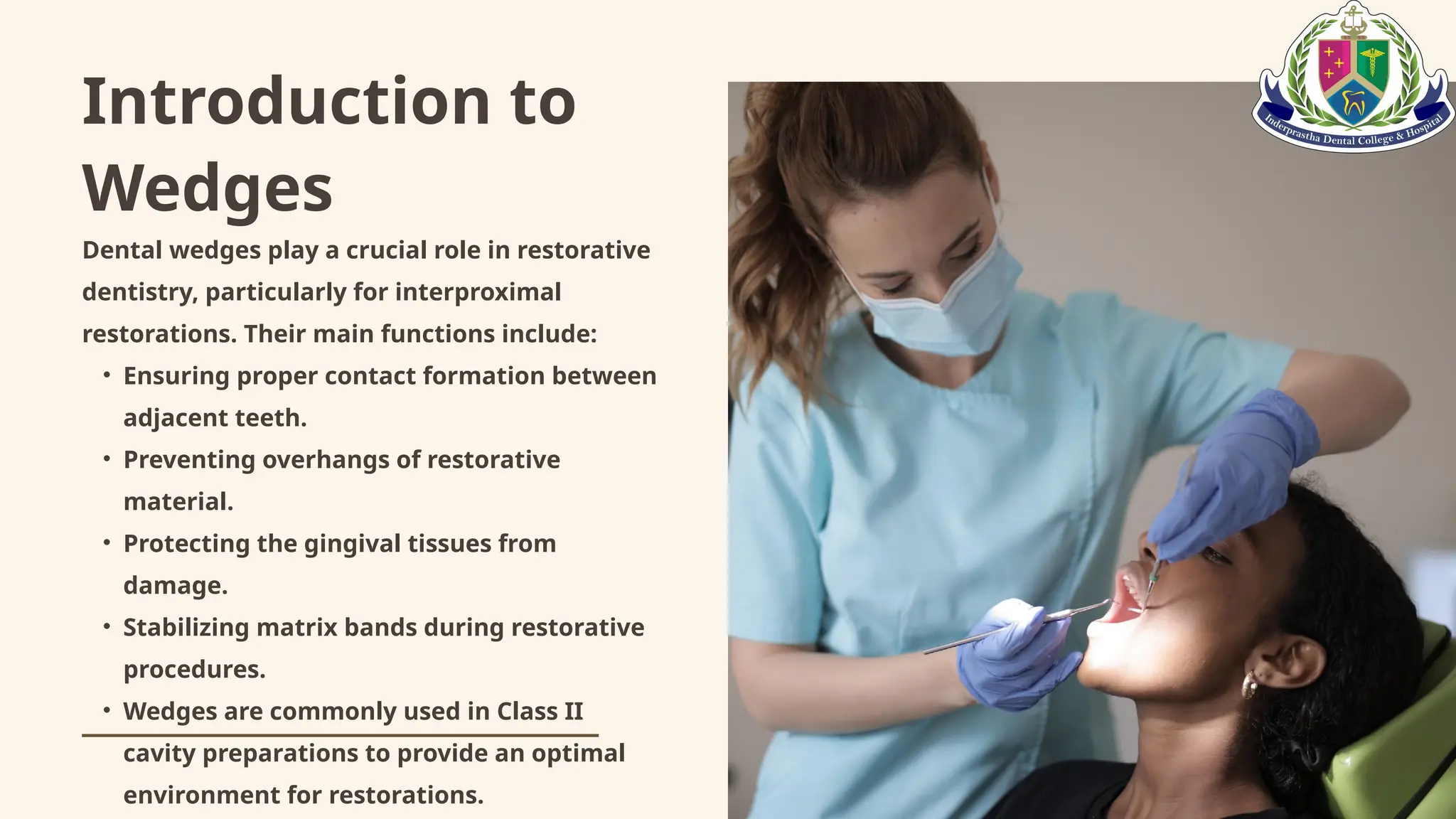 Introduction to Wedges

Dental wedges play a crucial role in restorative dentistry, particularly for interproximal restorations. Their main functions include:

• Ensuring proper contact formation between adjacent teeth.
• Preventing overhangs of restorative material.
• Protecting the gingival tissues from damage.
• Stabilizing matrix bands during restorative procedures.
• Wedges are commonly used in Class II cavity preparations to provide an optimal environment for restorations.

Inderprastha Dental College & Hospital